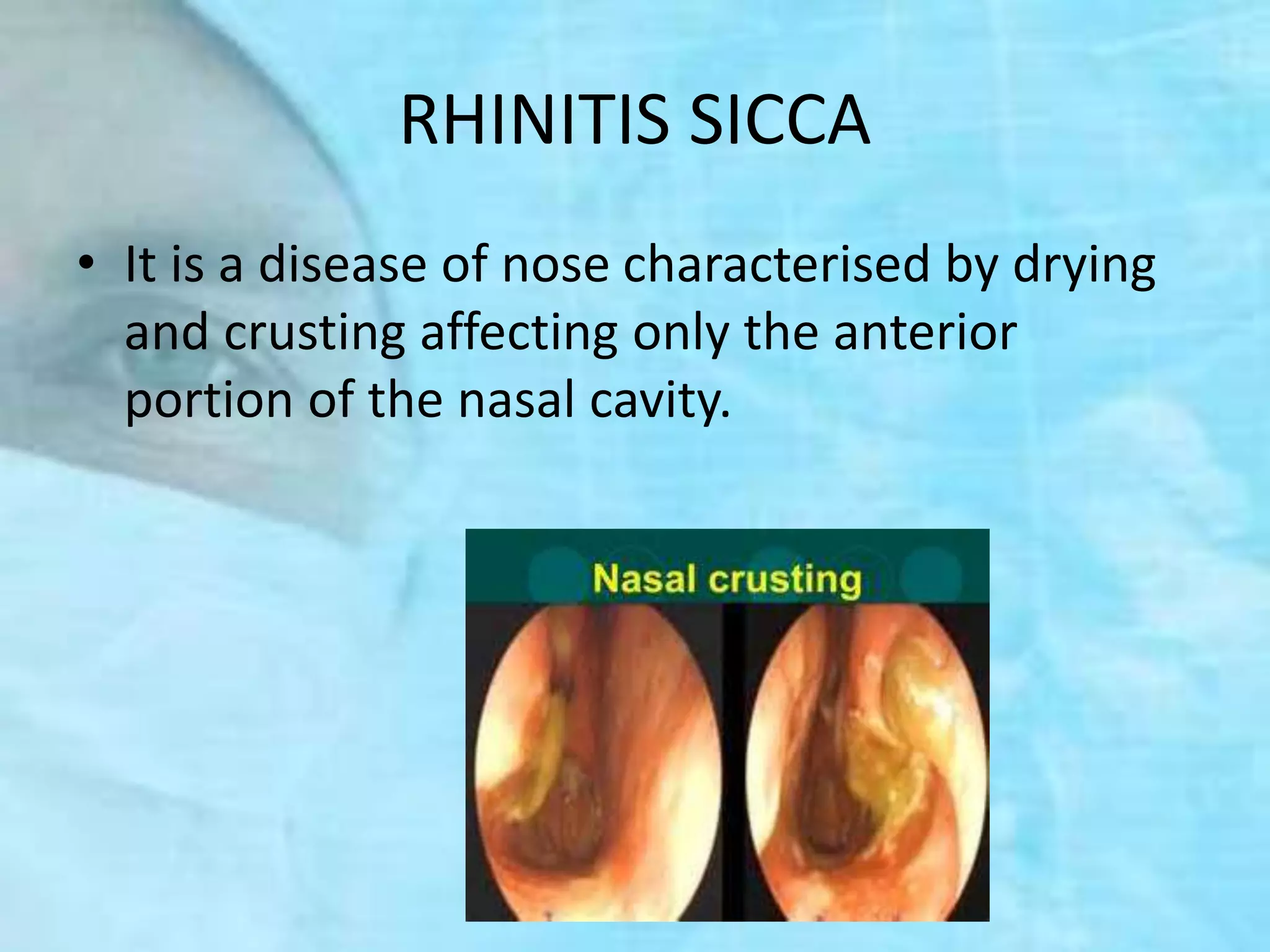 RHINITIS SICCA

• It is a disease of nose characterised by drying and crusting affecting only the anterior portion of the nasal cavity.

Nasal crusting